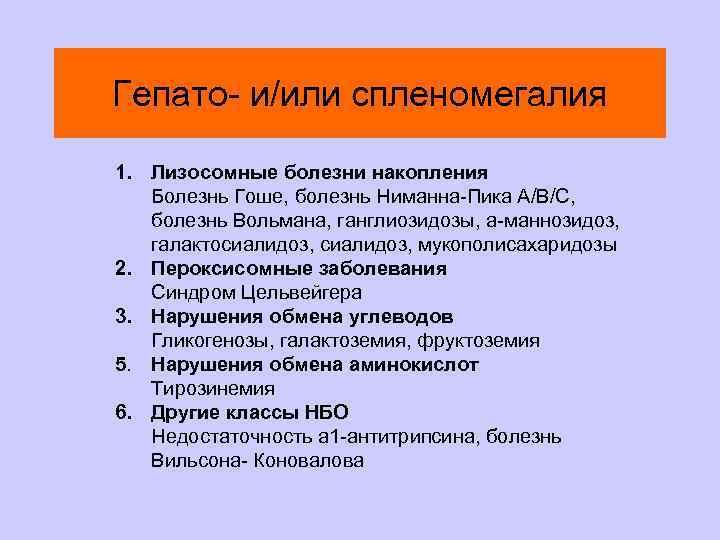 Гепато- и/или спленомегалия

1. **Лизосомные болезни накопления**
Болезнь Гоше, болезнь Ниманна-Пика А/В/С, болезнь Вольмана, ганглиозидозы, а-маннозидоз, галактосиалидоз, сиалидоз, мукополисахаридозы
2. **Пероксисомные заболевания**
Синдром Цельвейгера
3. **Нарушения обмена углеводов**
Гликогенозы, галактоземия, фруктоземия
5. **Нарушения обмена аминокислот**
Тирозинемия
6. **Другие классы НБО**
Недостаточность а1-антитрипсина, болезнь Вильсона- Коновалова